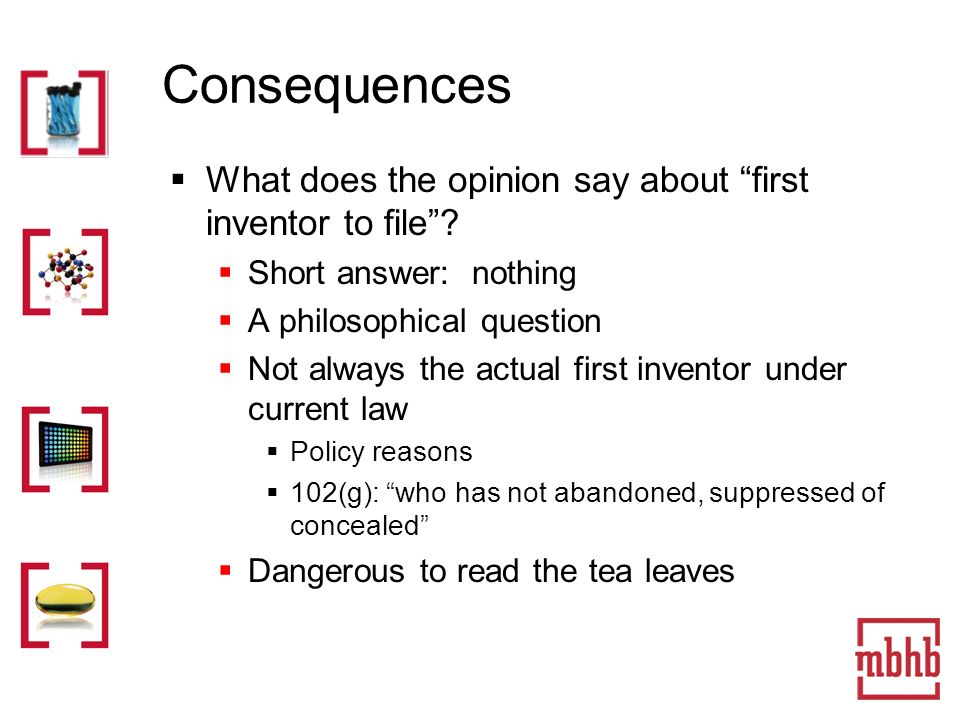 Consequences

▪ What does the opinion say about “first inventor to file”?
  ▪ Short answer: nothing
  ▪ A philosophical question
  ▪ Not always the actual first inventor under current law
    ▪ Policy reasons
    ▪ 102(g): “who has not abandoned, suppressed of concealed”
  ▪ Dangerous to read the tea leaves

mbhb